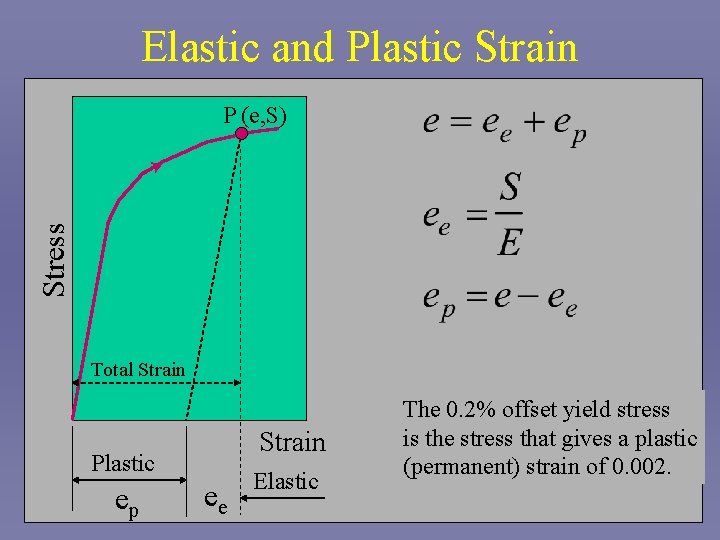 Elastic and Plastic Strain

P (e,S)

Stress

Total Strain

Strain

Plastic

$e_p$

$e_e$

Elastic

$e = e_e + e_p$

$e_e = \frac{S}{E}$

$e_p = e - e_e$

The 0.2% offset yield stress is the stress that gives a plastic (permanent) strain of 0.002.